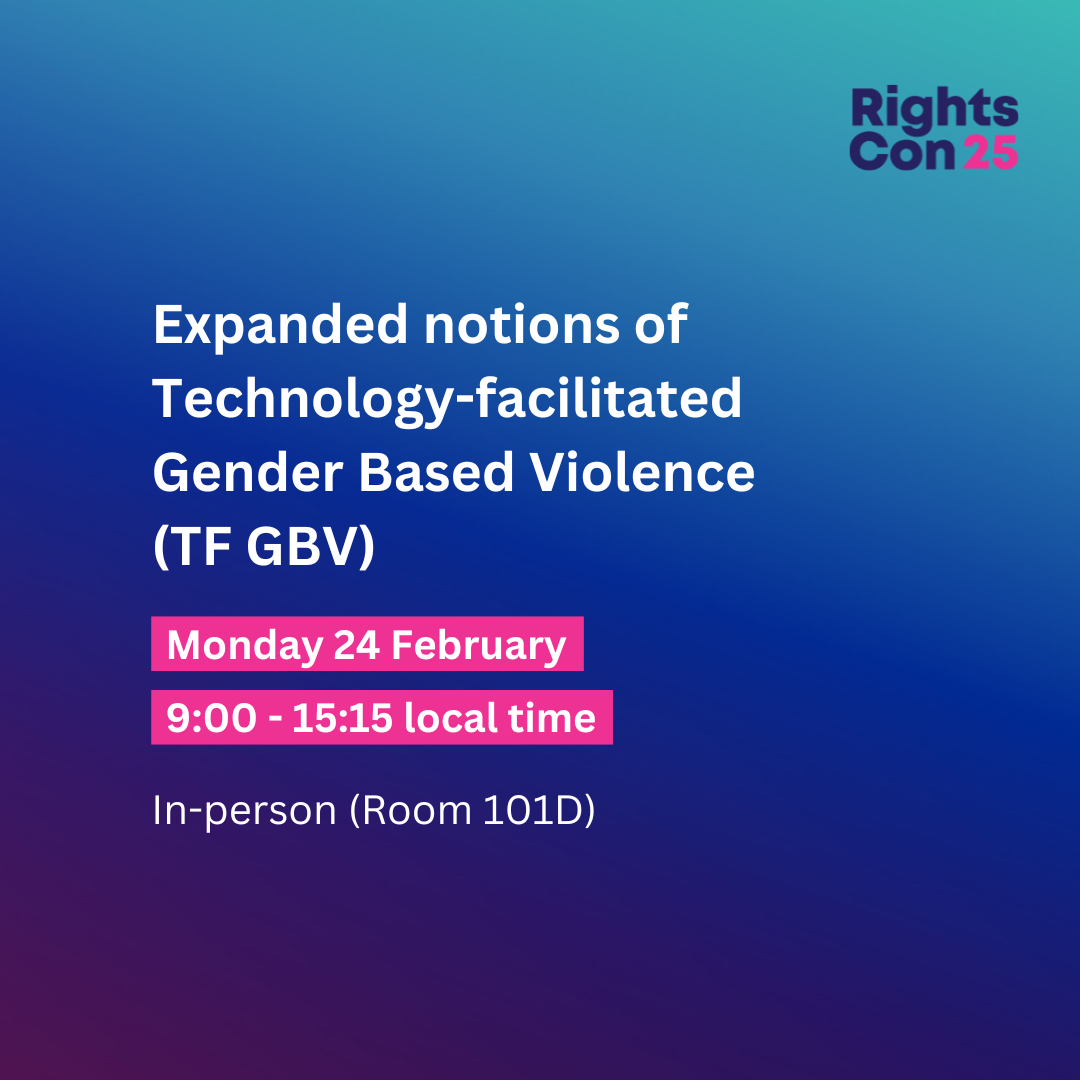 Rights
Con 25

Expanded notions of Technology-facilitated Gender Based Violence (TF GBV)

Monday 24 February

9:00 - 15:15 local time

In-person (Room 101D)